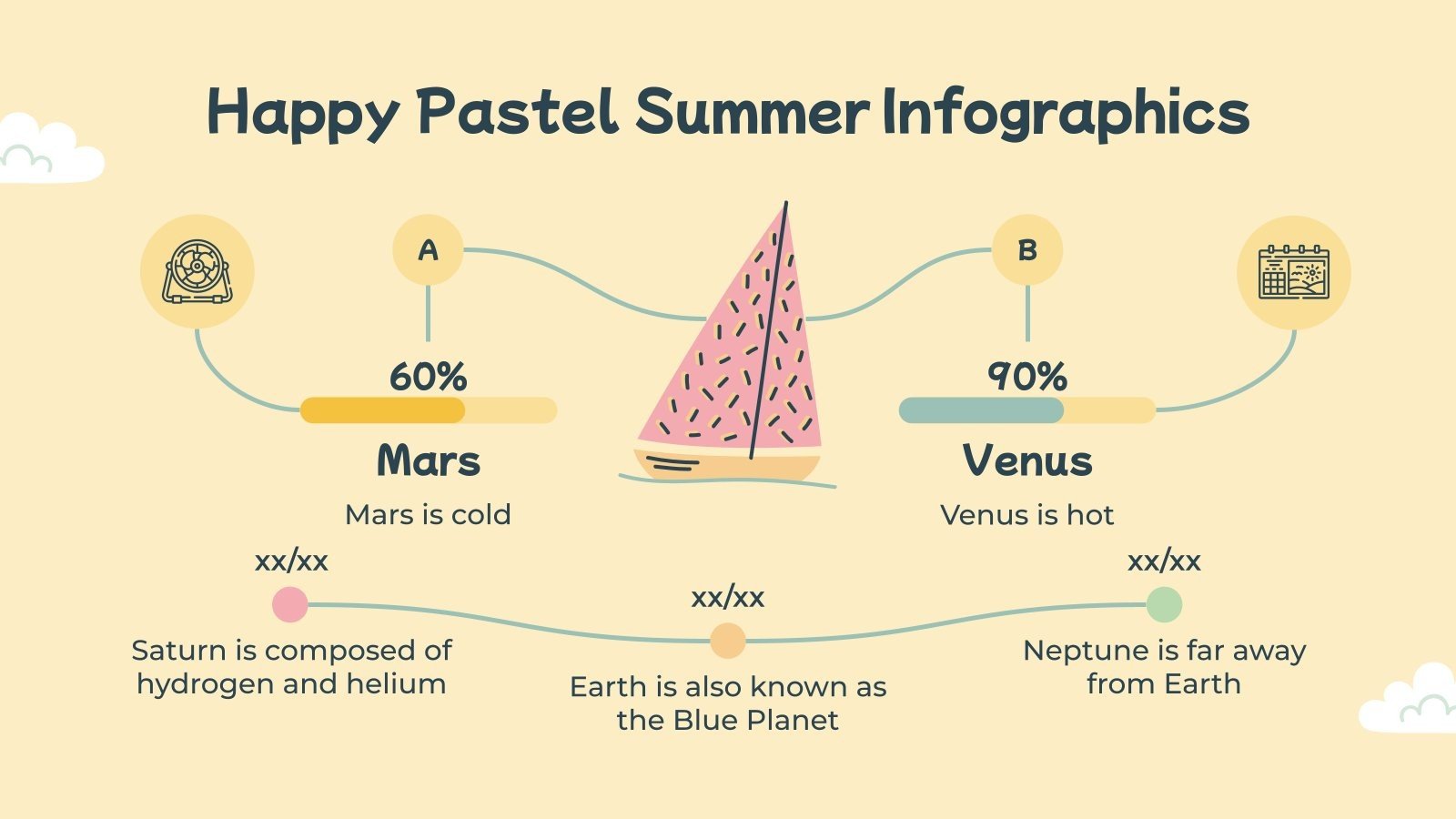 Happy Pastel Summer Infographics

A

60%

Mars

Mars is cold

B

90%

Venus

Venus is hot

xx/xx

Saturn is composed of hydrogen and helium

xx/xx

Earth is also known as the Blue Planet

xx/xx

Neptune is far away from Earth